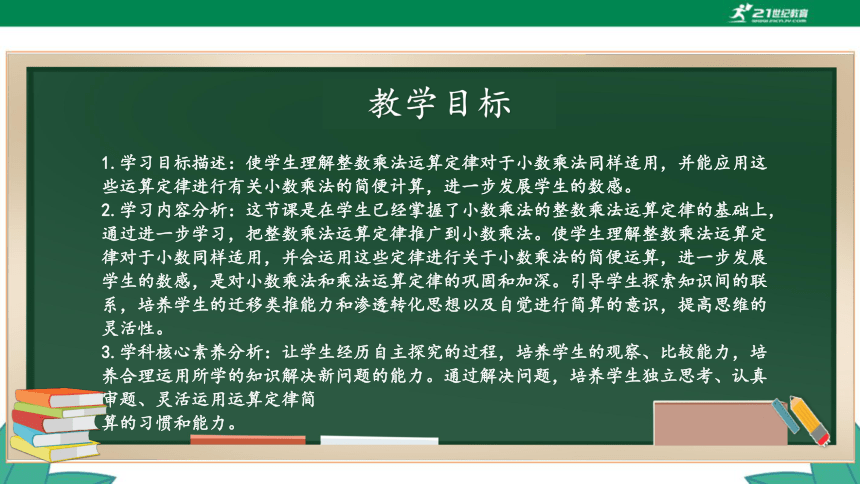 21世纪教育

教学目标

1.学习目标描述：使学生理解整数乘法运算定律对于小数乘法同样适用，并能应用这些运算定律进行有关小数乘法的简便计算，进一步发展学生的数感。
2.学习内容分析：这节课是在学生已经掌握了小数乘法的整数乘法运算定律的基础上，通过进一步学习，把整数乘法运算定律推广到小数乘法。使学生理解整数乘法运算定律对于小数同样适用，并会运用这些定律进行关于小数乘法的简便运算，进一步发展学生的数感，是对小数乘法和乘法运算定律的巩固和加深。引导学生探索知识间的联系，培养学生的迁移类推能力和渗透转化思想以及自觉进行简算的意识，提高思维的灵活性。
3.学科核心素养分析：让学生经历自主探究的过程，培养学生的观察、比较能力，培养合理运用所学的知识解决新问题的能力。通过解决问题，培养学生独立思考、认真审题、灵活运用运算定律简算的习惯和能力。